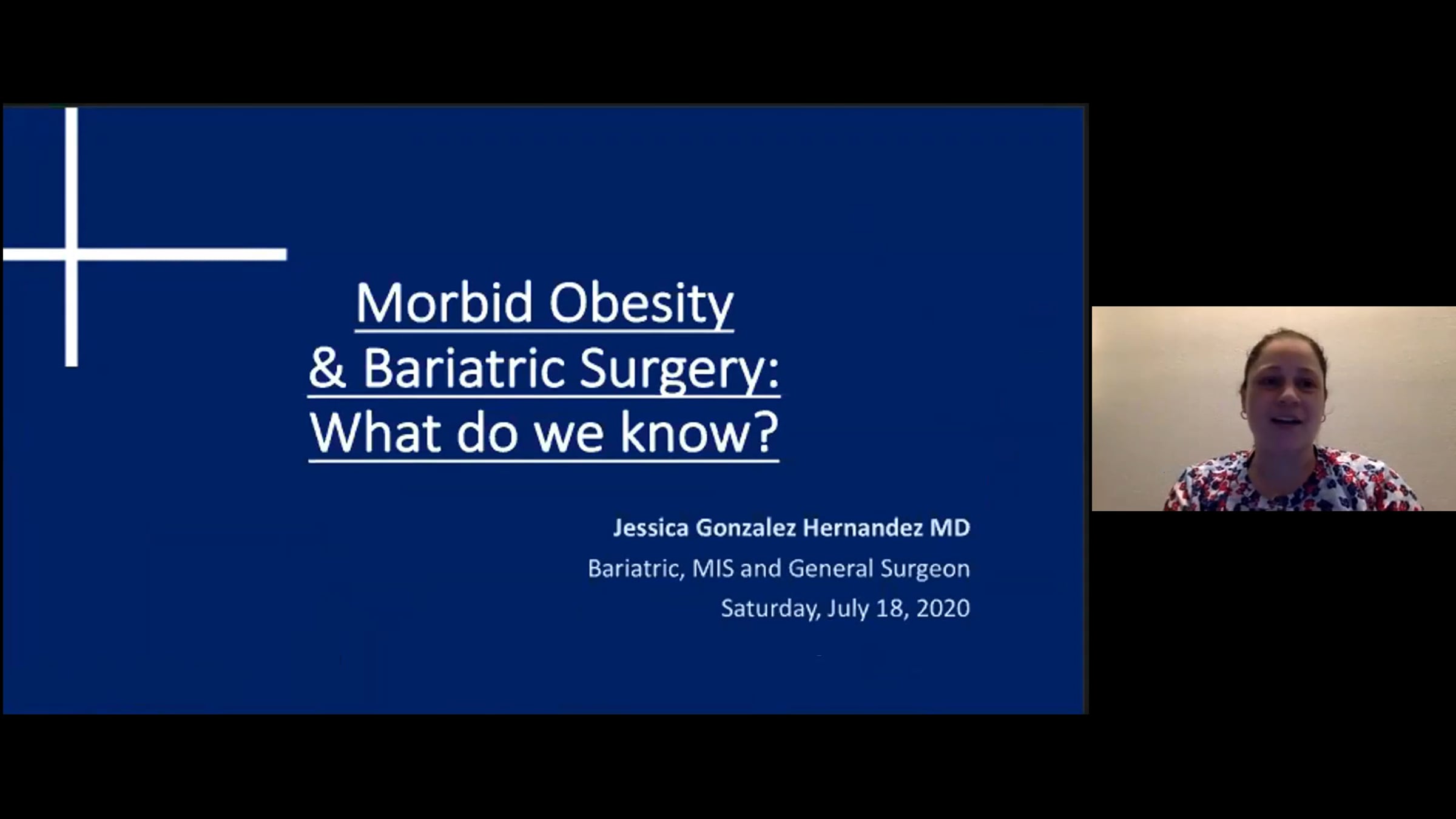 Morbid Obesity
& Bariatric Surgery:
What do we know?

Jessica Gonzalez Hernandez MD
Bariatric, MIS and General Surgeon
Saturday, July 18, 2020